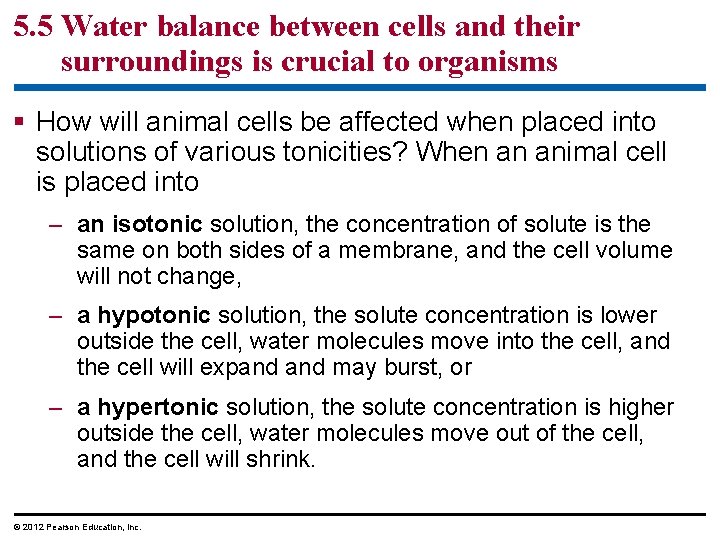 5.5 Water balance between cells and their surroundings is crucial to organisms

▪ How will animal cells be affected when placed into solutions of various tonicities? When an animal cell is placed into

– an isotonic solution, the concentration of solute is the same on both sides of a membrane, and the cell volume will not change,

– a hypotonic solution, the solute concentration is lower outside the cell, water molecules move into the cell, and the cell will expand and may burst, or

– a hypertonic solution, the solute concentration is higher outside the cell, water molecules move out of the cell, and the cell will shrink.

© 2012 Pearson Education, Inc.